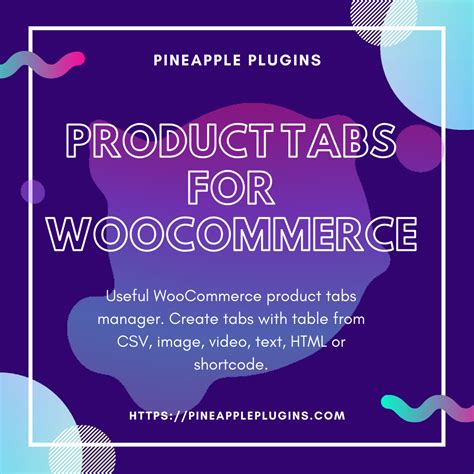 PINEAPPLE PLUGINS

PRODUCT TABS FOR WOOCOMMERCE

Useful WooCommerce product tabs manager. Create tabs with table from CSV, image, video, text, HTML or shortcode.

HTTPS://PINEAPPLEPLUGINS.COM